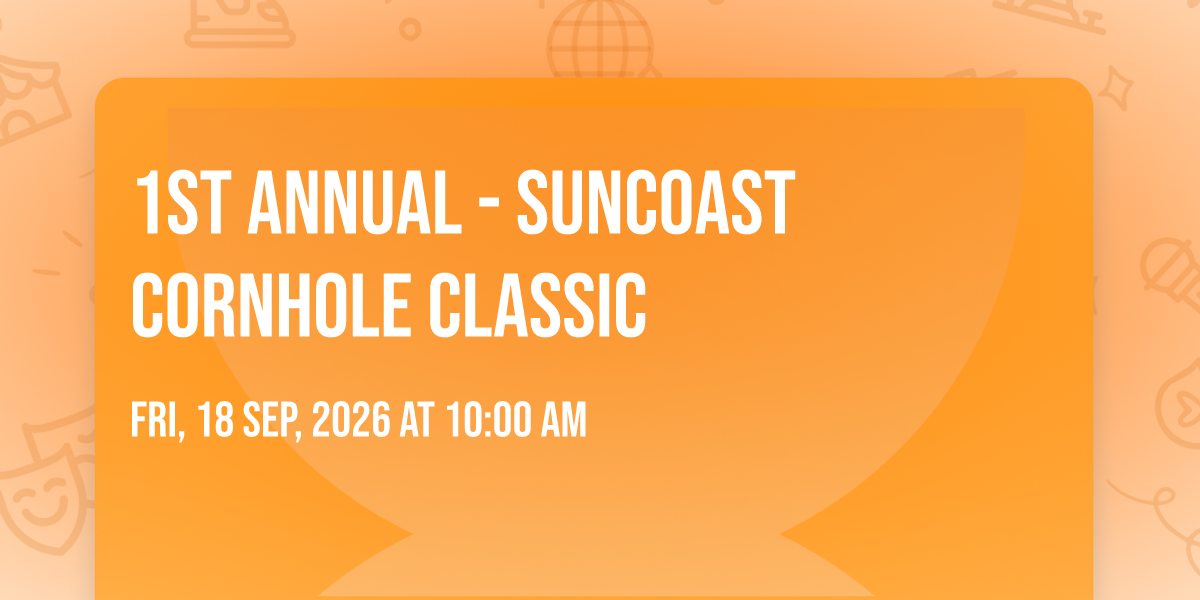 1ST ANNUAL - SUNCOAST CORNHOLE CLASSIC

FRI, 18 SEP, 2026 AT 10:00 AM